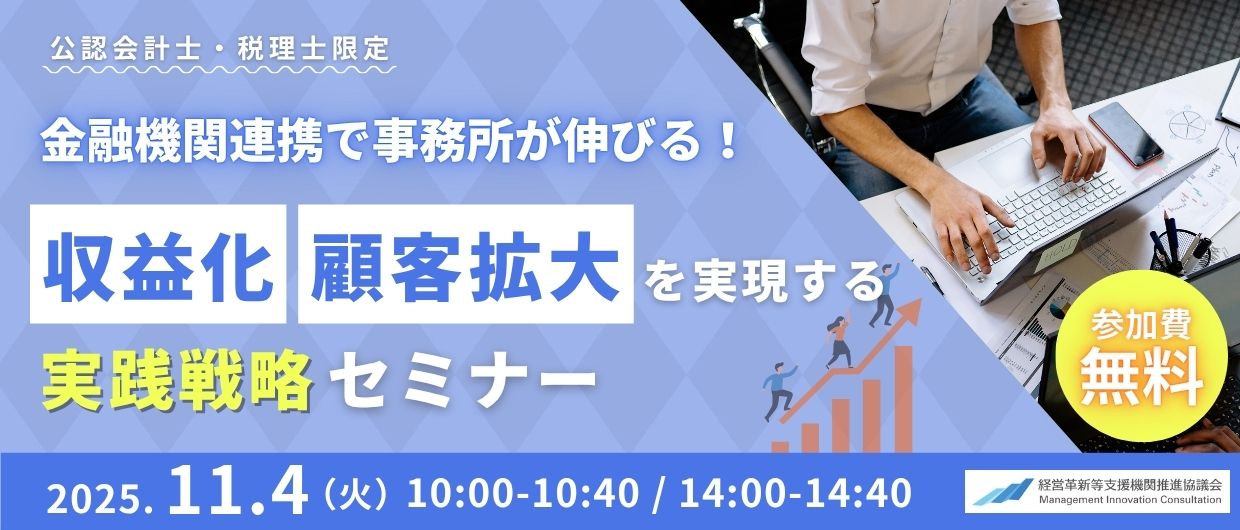 公認会計士・税理士限定

金融機関連携で事務所が伸びる！

収益化 顧客拡大 を実現する

実践戦略 セミナー

参加費 無料

2025. 11.4（火）10:00-10:40 / 14:00-14:40

経営革新等支援機関推進協議会
Management Innovation Consultation